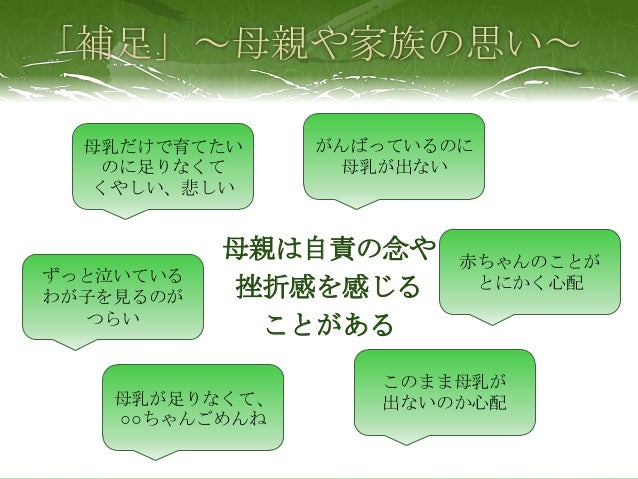 「補足」～母親や家族の思い～

母乳だけで育てたいのに足りなくてくやしい、悲しい

がんばっているのに母乳が出ない

ずっと泣いているわが子を見るのがつらい

母親は自責の念や挫折感を感じることがある

赤ちゃんのことがとにかく心配

母乳が足りなくて、○○ちゃんごめんね

このまま母乳が出ないのか心配